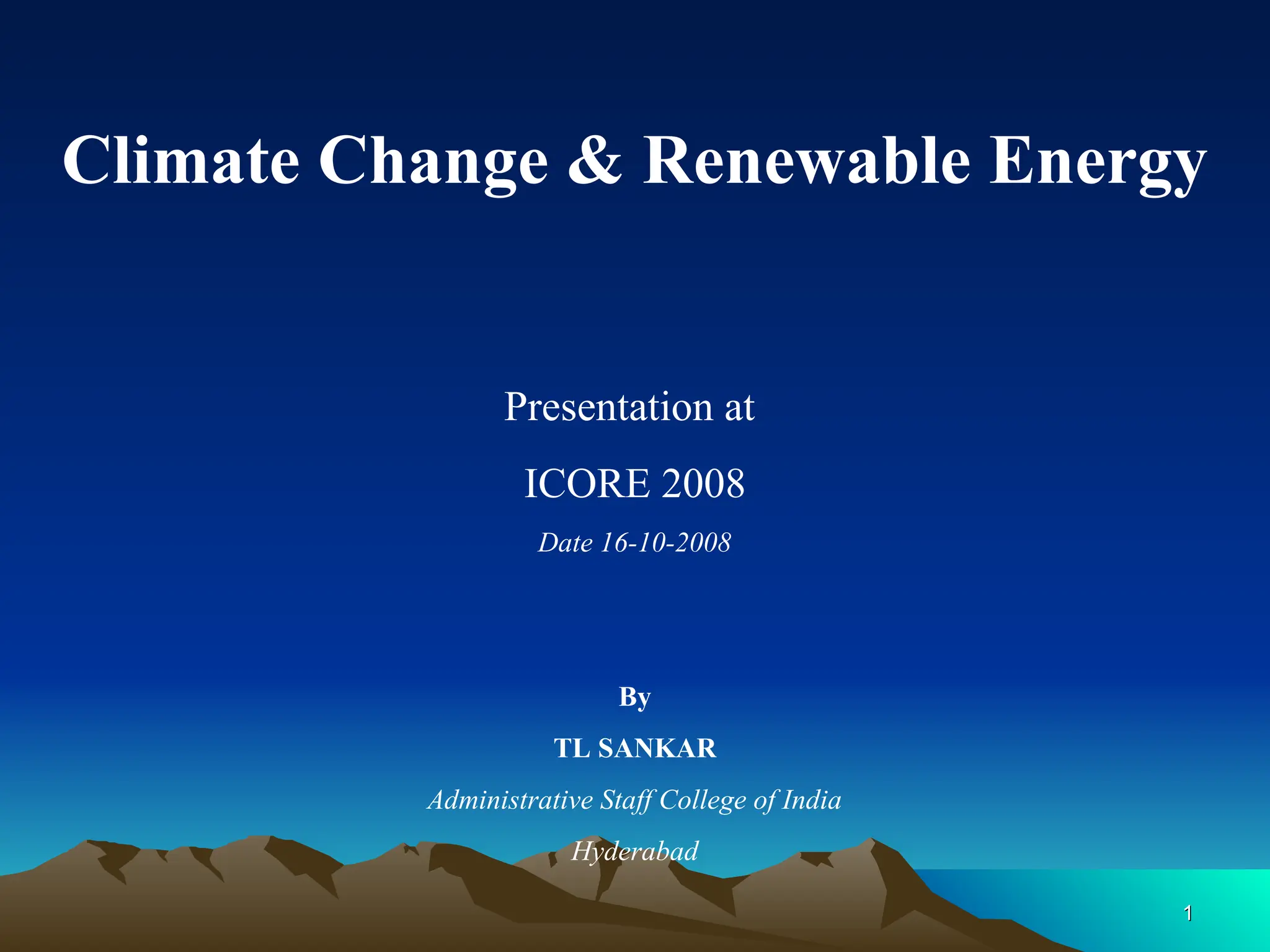 Climate Change & Renewable Energy

Presentation at

ICORE 2008

Date 16-10-2008

By

TL SANKAR

Administrative Staff College of India

Hyderabad

1